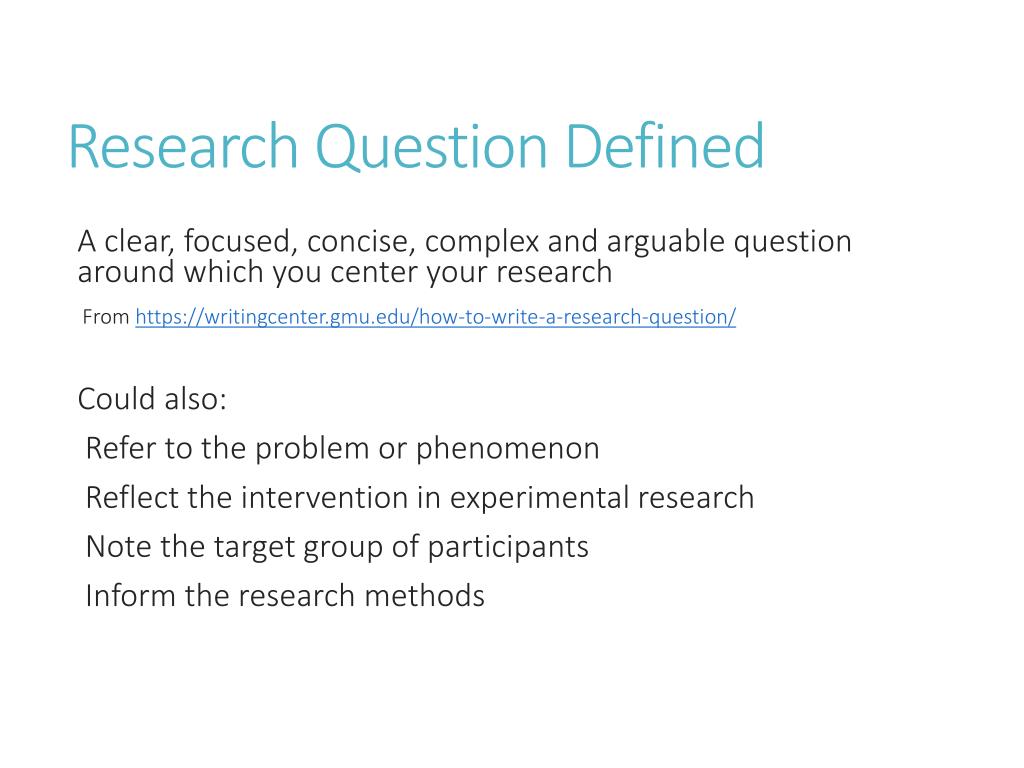 Research Question Defined

A clear, focused, concise, complex and arguable question around which you center your research

From https://writingcenter.gmu.edu/how-to-write-a-research-question/

Could also:

Refer to the problem or phenomenon

Reflect the intervention in experimental research

Note the target group of participants

Inform the research methods